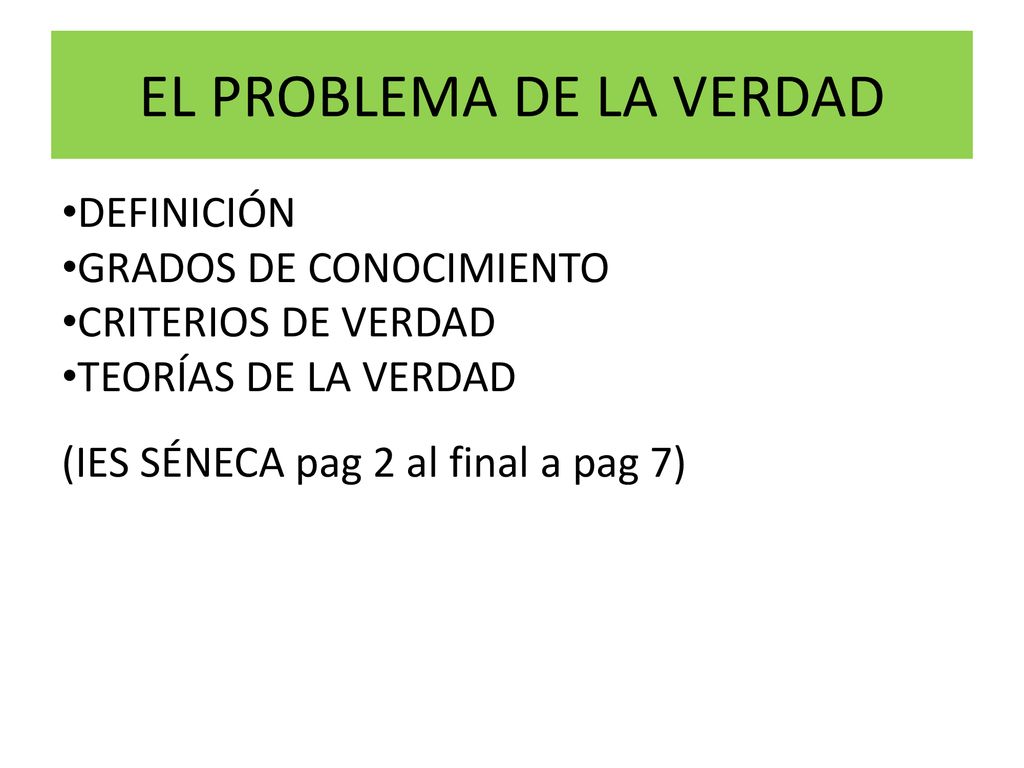 EL PROBLEMA DE LA VERDAD

•DEFINICIÓN
•GRADOS DE CONOCIMIENTO
•CRITERIOS DE VERDAD
•TEORÍAS DE LA VERDAD

(IES SÉNECA pag 2 al final a pag 7)